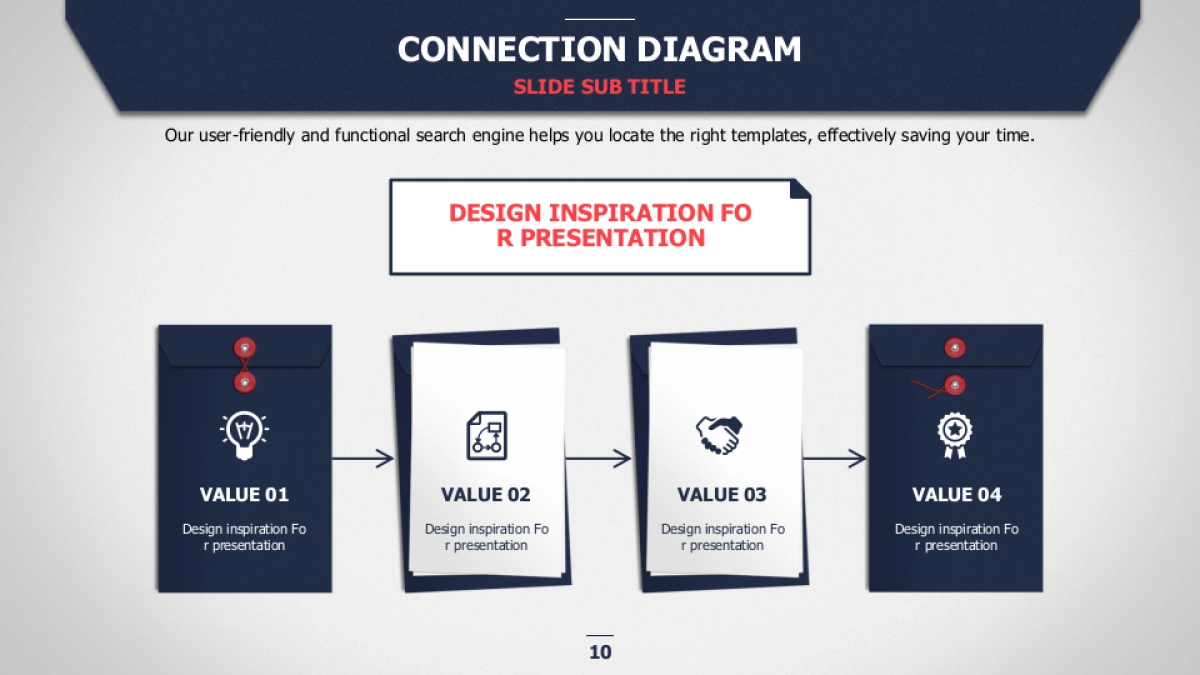 CONNECTION DIAGRAM

SLIDE SUB TITLE

Our user-friendly and functional search engine helps you locate the right templates, effectively saving your time.

DESIGN INSPIRATION FO R PRESENTATION

VALUE 01

Design inspiration Fo r presentation

VALUE 02

Design inspiration Fo r presentation

VALUE 03

Design inspiration Fo r presentation

VALUE 04

Design inspiration Fo r presentation

10